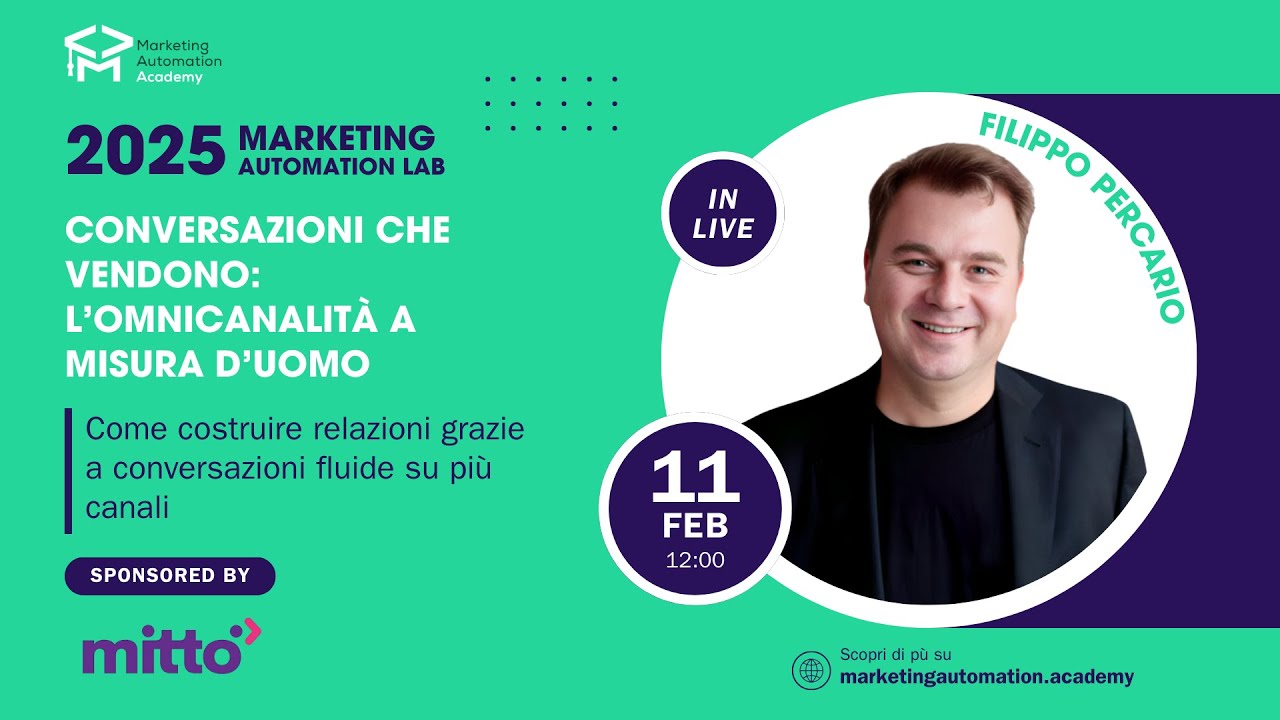 Marketing Automation Academy

2025 MARKETING AUTOMATION LAB

CONVERSAZIONI CHE VENDONO: L'OMNICANALITÀ A MISURA D'UOMO

Come costruire relazioni grazie a conversazioni fluide su più canali

SPONSORED BY

mitto

IN LIVE

FILIPPO PERCARIO

11 FEB 12:00

Scopri di più su
marketingautomation.academy